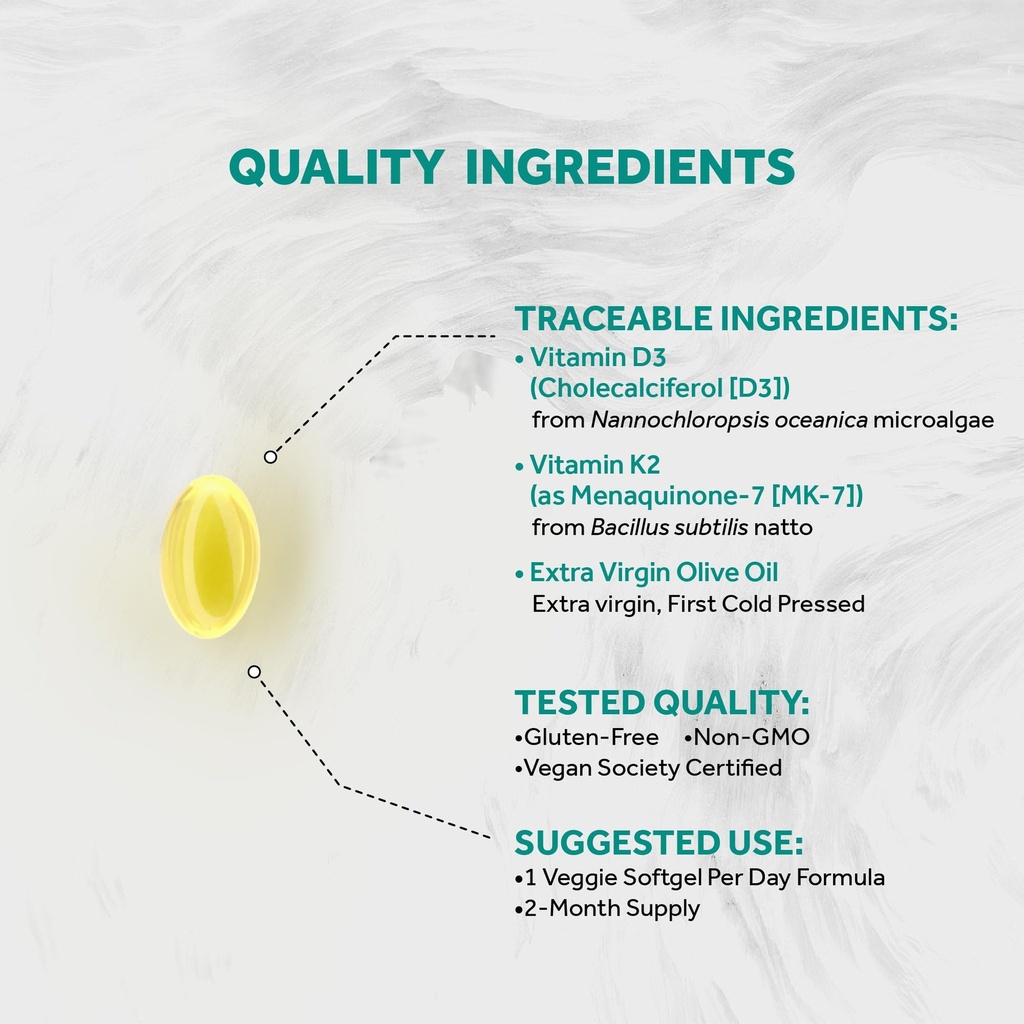 QUALITY INGREDIENTS

TRACEABLE INGREDIENTS:
• Vitamin D3 (Cholecalciferol [D3]) from Nannochloropsis oceanica microalgae

• Vitamin K2 (as Menaquinone-7 [MK-7]) from Bacillus subtilis natto

• Extra Virgin Olive Oil Extra virgin, First Cold Pressed

TESTED QUALITY:
•Gluten-Free •Non-GMO
•Vegan Society Certified

SUGGESTED USE:
•1 Veggie Softgel Per Day Formula
•2-Month Supply